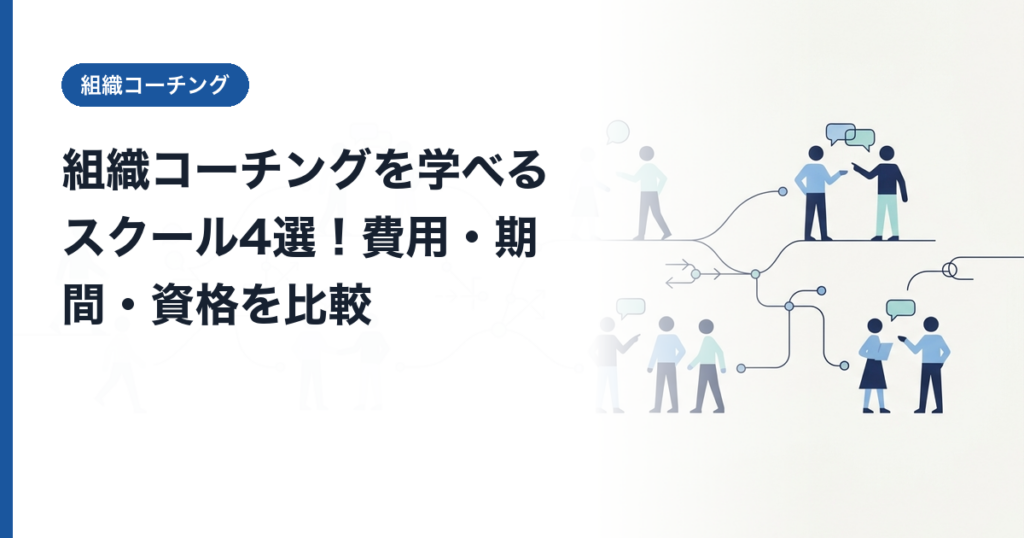 組織コーチング

組織コーチングを学べるスクール4選！費用・期間・資格を比較